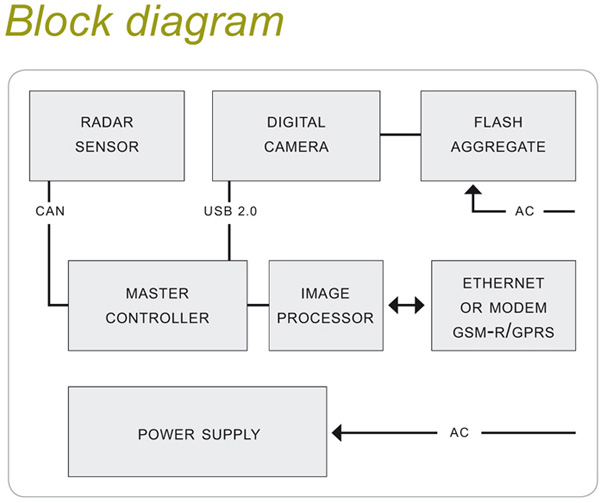 Block diagram

RADAR SENSOR

DIGITAL CAMERA

FLASH AGGREGATE

CAN

USB 2.0

AC

MASTER CONTROLLER

IMAGE PROCESSOR

ETHERNET OR MODEM GSM-R/GPRS

POWER SUPPLY

AC